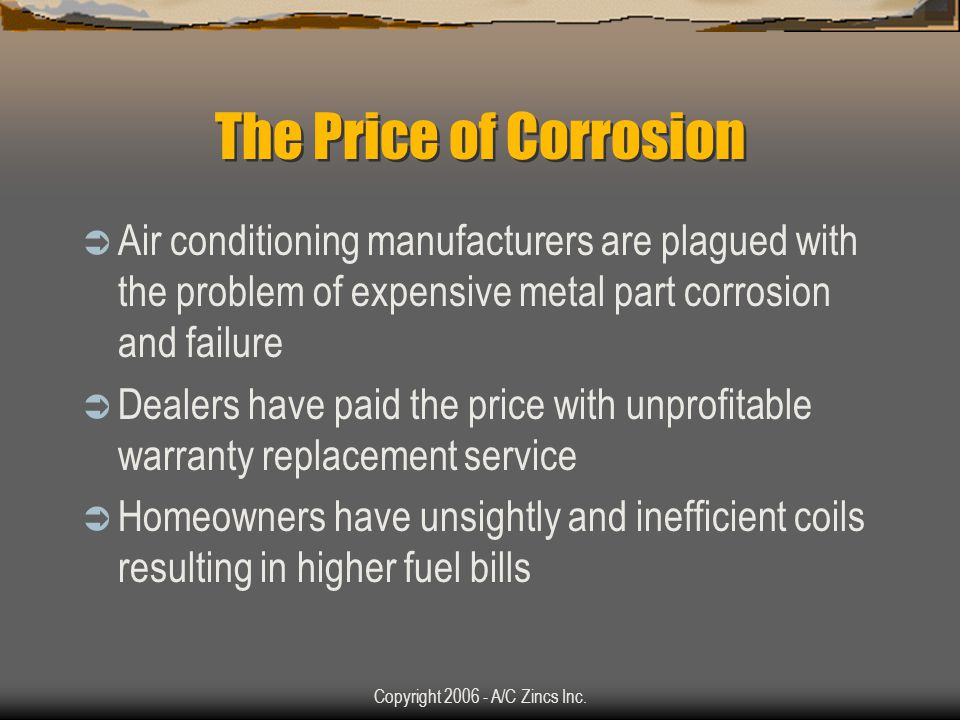 The Price of Corrosion

➲ Air conditioning manufacturers are plagued with the problem of expensive metal part corrosion and failure

➲ Dealers have paid the price with unprofitable warranty replacement service

➲ Homeowners have unsightly and inefficient coils resulting in higher fuel bills

Copyright 2006 - A/C Zincs Inc.